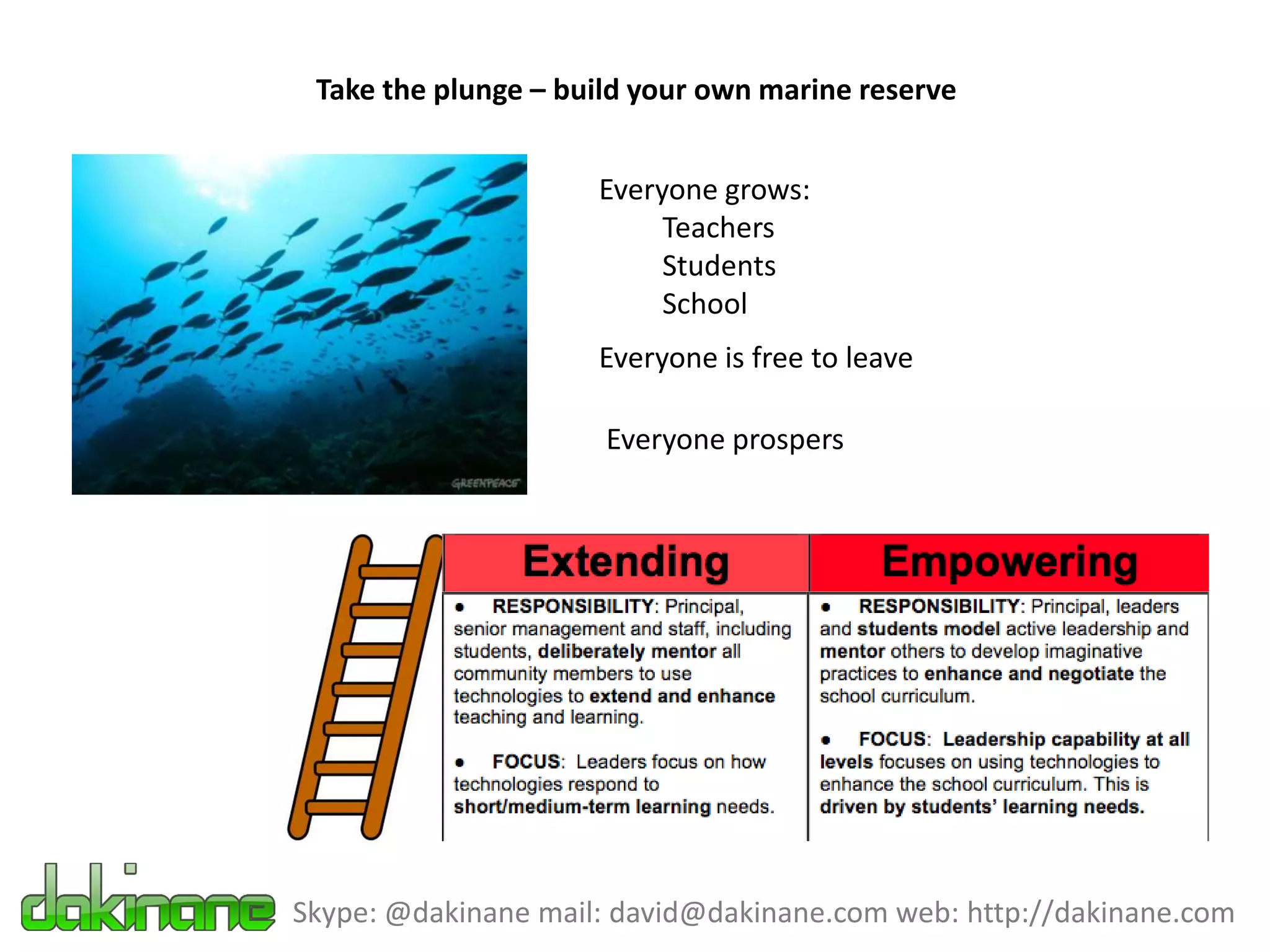 Take the plunge – build your own marine reserve

GREENPEACE

Everyone grows:
Teachers
Students
School

Everyone is free to leave

Everyone prospers

| Extending | Empowering |
|---|---|
| • RESPONSIBILITY: Principal, senior management and staff, including students, deliberately mentor all community members to use technologies to extend and enhance teaching and learning. • FOCUS: Leaders focus on how technologies respond to short/medium-term learning needs. | • RESPONSIBILITY: Principal, leaders and students model active leadership and mentor others to develop imaginative practices to enhance and negotiate the school curriculum. • FOCUS: Leadership capability at all levels focuses on using technologies to enhance the school curriculum. This is driven by students' learning needs. |

dakinane Skype: @dakinane mail: david@dakinane.com web: http://dakinane.com